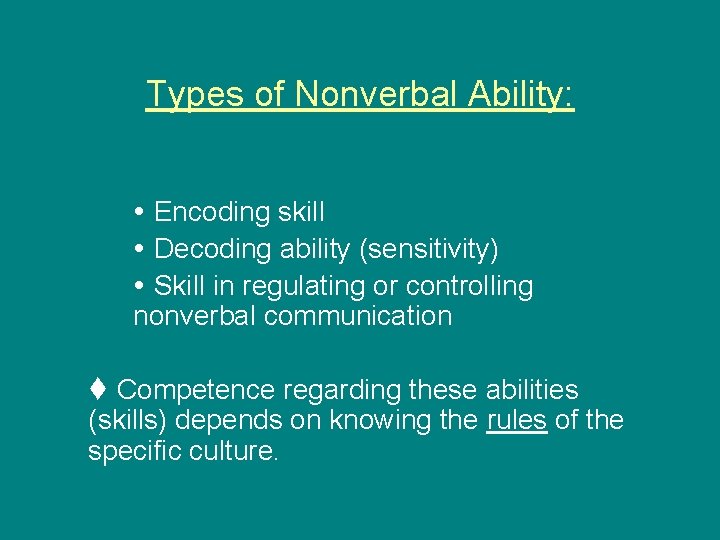 Types of Nonverbal Ability:

• Encoding skill
• Decoding ability (sensitivity)
• Skill in regulating or controlling nonverbal communication

♦ Competence regarding these abilities (skills) depends on knowing the rules of the specific culture.